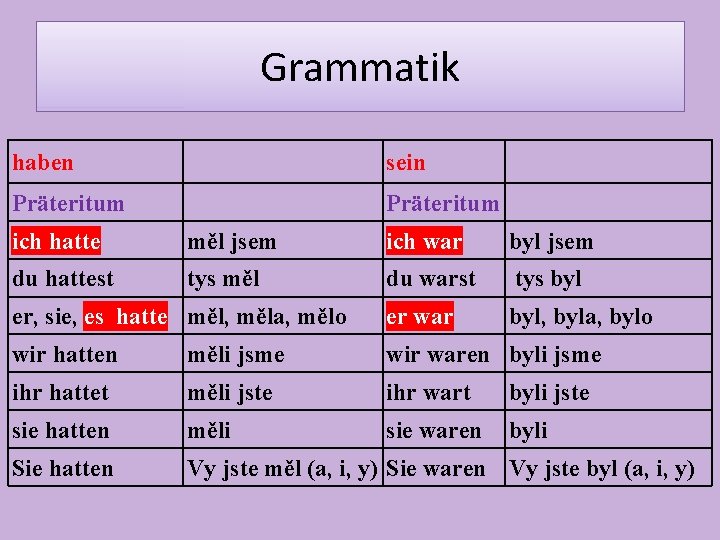 Grammatik

| haben | | sein | |
|---|---|---|---|
| Präteritum | | Präteritum | |
| ich hatte | měl jsem | ich war | byl jsem |
| du hattest | tys měl | du warst | tys byl |
| er, sie, es hatte | měl, měla, mělo | er war | byl, byla, bylo |
| wir hatten | měli jsme | wir waren | byli jsme |
| ihr hattet | měli jste | ihr wart | byli jste |
| sie hatten | měli | sie waren | byli |
| Sie hatten | Vy jste měl (a, i, y) | Sie waren | Vy jste byl (a, i, y) |